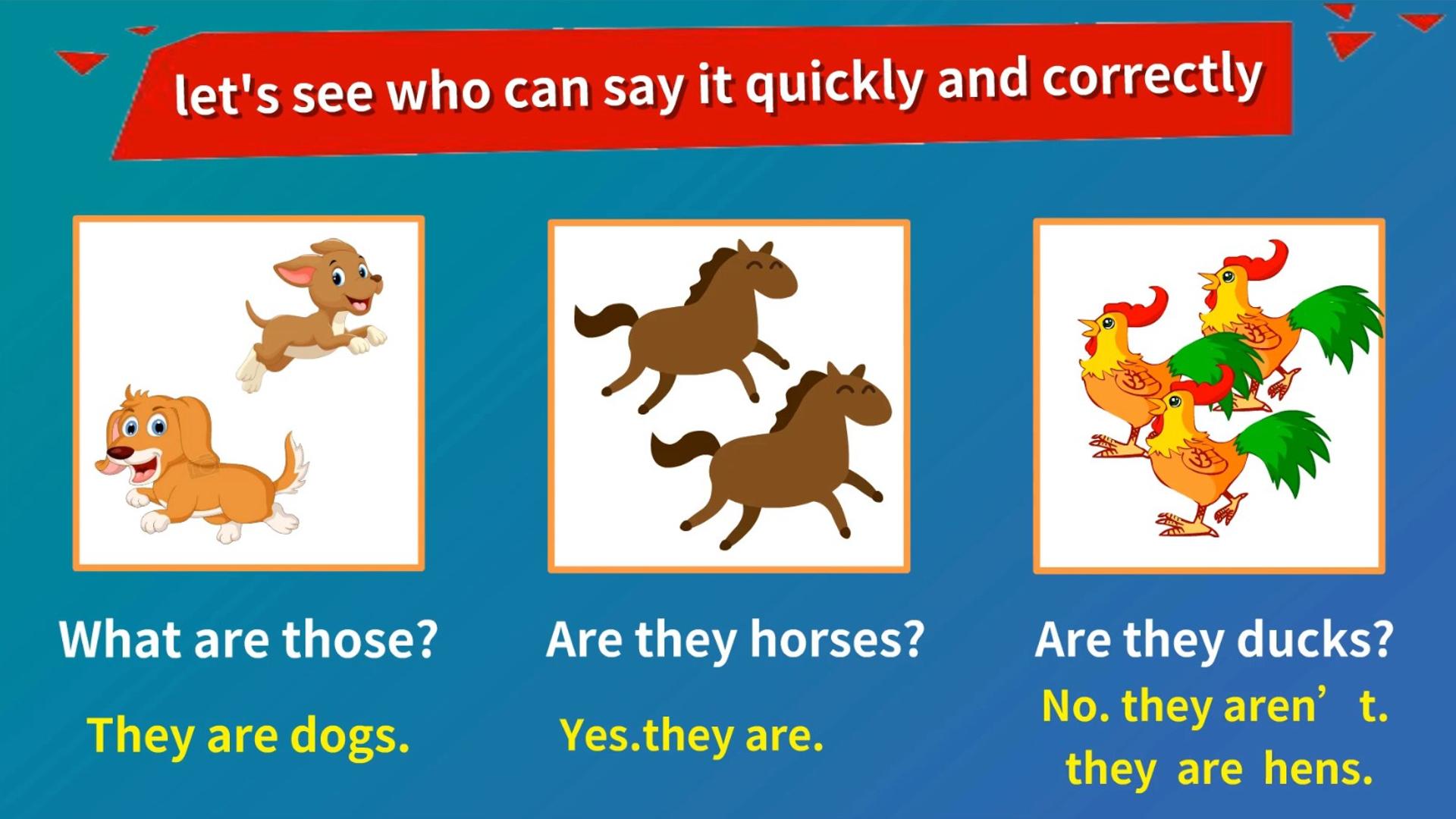 let's see who can say it quickly and correctly

What are those?

They are dogs.

Are they horses?

Yes.they are.

Are they ducks?

No. they aren’ t. they are hens.